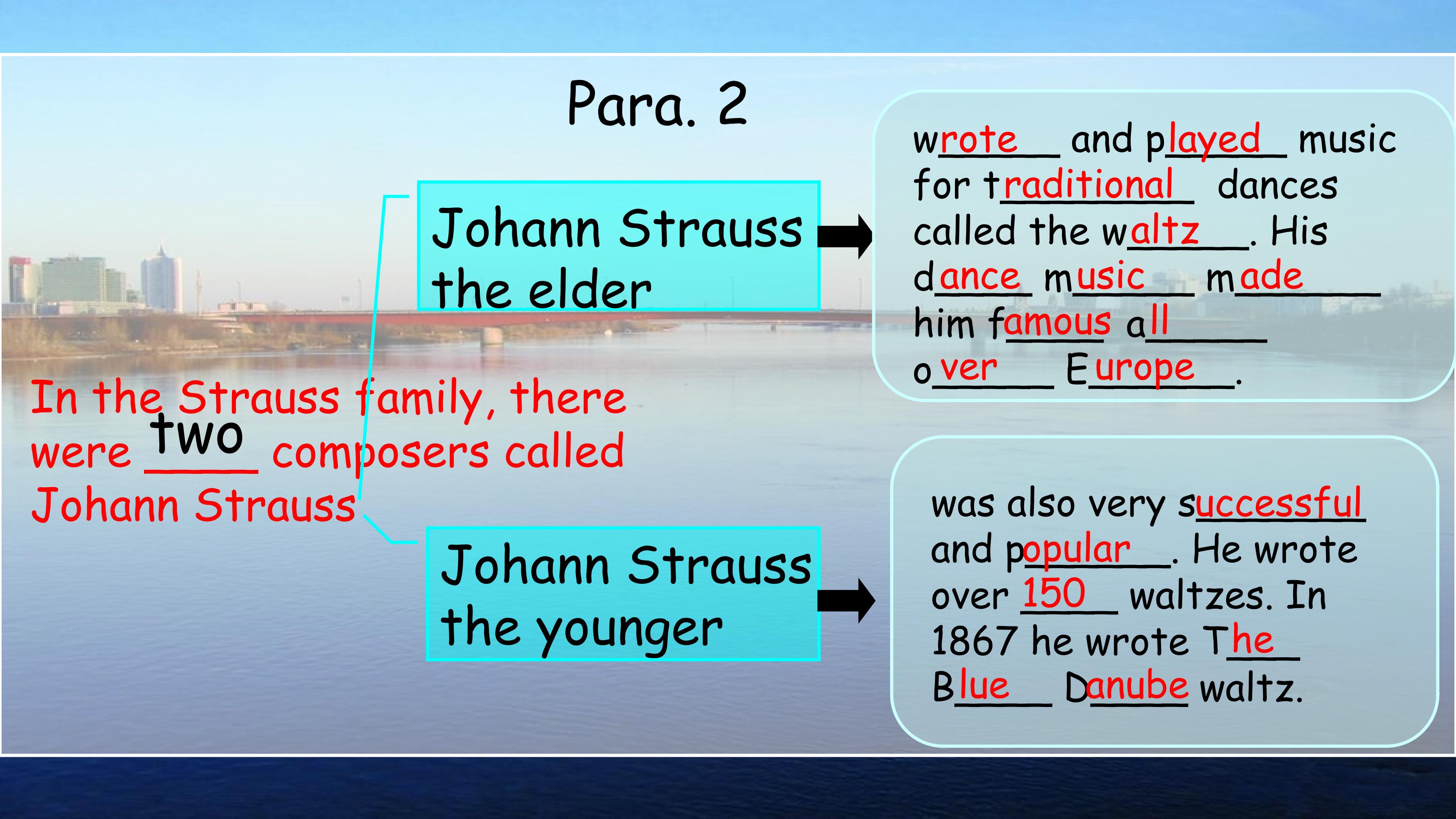 Para. 2

In the Strauss family, there were two composers called Johann Strauss

Johann Strauss the elder

wrote and played music for traditional dances called the waltz. His dance music made him famous all over Europe.

Johann Strauss the younger

was also very successful and popular. He wrote over 150 waltzes. In 1867 he wrote The Blue Danube waltz.